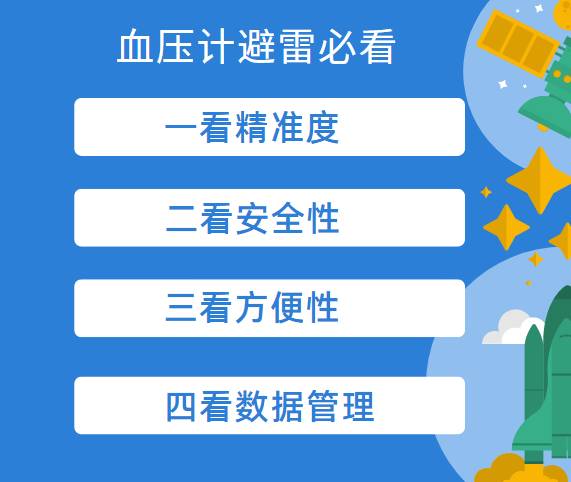 血压计避雷必看

一看精准度

二看安全性

三看方便性

四看数据管理